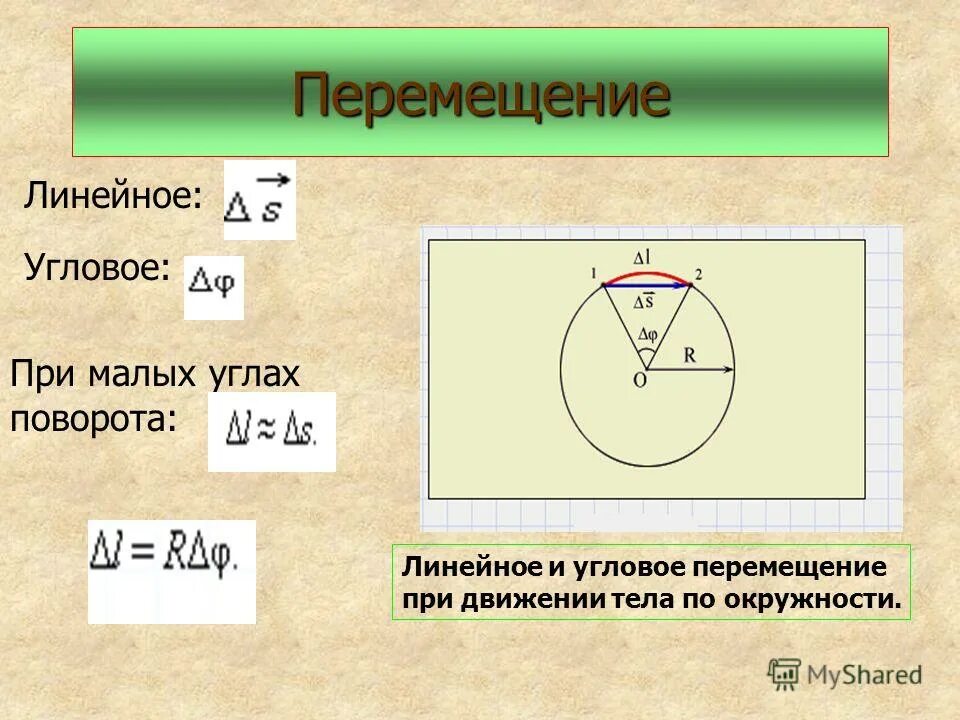 Перемещение

Линейное: $\Delta \vec{s}$

Угловое: $\Delta\varphi$

При малых углах поворота: $\Delta l \approx \Delta s.$

$\Delta l = R\Delta\varphi.$

$\Delta l$

1

2

$\Delta \vec{s}$

$\Delta\varphi$

R

O

Линейное и угловое перемещение при движении тела по окружности.

MyShared